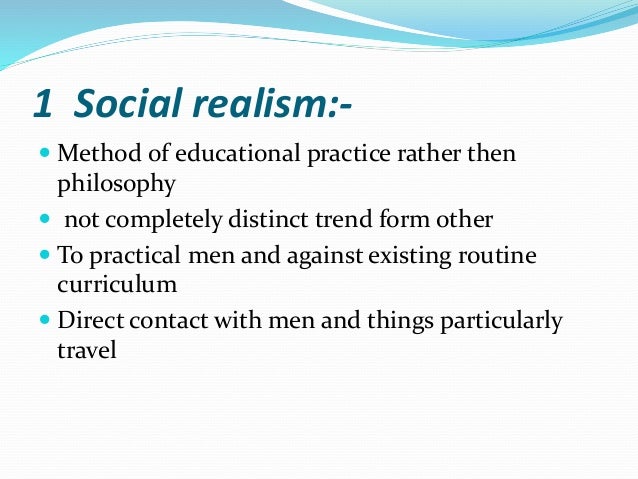 1 Social realism:-

- Method of educational practice rather then philosophy
- not completely distinct trend form other
- To practical men and against existing routine curriculum
- Direct contact with men and things particularly travel